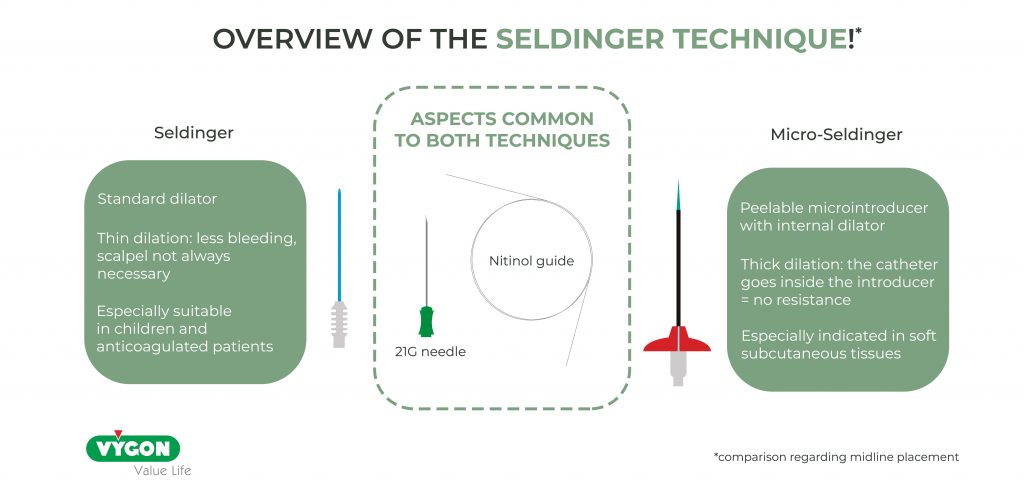 OVERVIEW OF THE SELDINGER TECHNIQUE!*

Seldinger

Standard dilator

Thin dilation: less bleeding, scalpel not always necessary

Especially suitable in children and anticoagulated patients

ASPECTS COMMON TO BOTH TECHNIQUES

Nitinol guide

21G needle

Micro-Seldinger

Peelable microintroducer with internal dilator

Thick dilation: the catheter goes inside the introducer = no resistance

Especially indicated in soft subcutaneous tissues

VYGON
Value Life

*comparison regarding midline placement